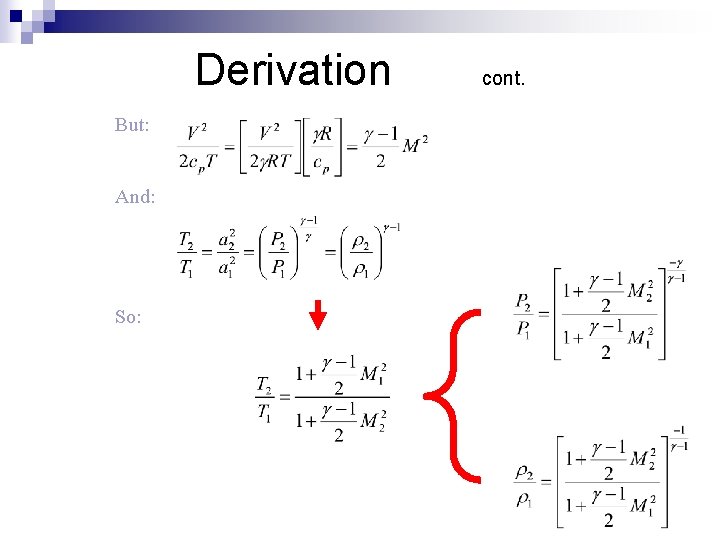 Derivation cont.

But: $\frac{V^2}{2c_pT} = \left[\frac{V^2}{2\gamma RT}\right]\left[\frac{\gamma R}{c_p}\right] = \frac{\gamma-1}{2}M^2$

And:

$\frac{T_2}{T_1} = \frac{a_2^2}{a_1^2} = \left(\frac{P_2}{P_1}\right)^{\frac{\gamma-1}{\gamma}} = \left(\frac{\rho_2}{\rho_1}\right)^{\gamma-1}$

So:

$\frac{T_2}{T_1} = \frac{1+\frac{\gamma-1}{2}M_1^2}{1+\frac{\gamma-1}{2}M_2^2}$

$\frac{P_2}{P_1} = \left[\frac{1+\frac{\gamma-1}{2}M_2^2}{1+\frac{\gamma-1}{2}M_1^2}\right]^{\frac{-\gamma}{\gamma-1}}$

$\frac{\rho_2}{\rho_1} = \left[\frac{1+\frac{\gamma-1}{2}M_2^2}{1+\frac{\gamma-1}{2}M_1^2}\right]^{\frac{-1}{\gamma-1}}$